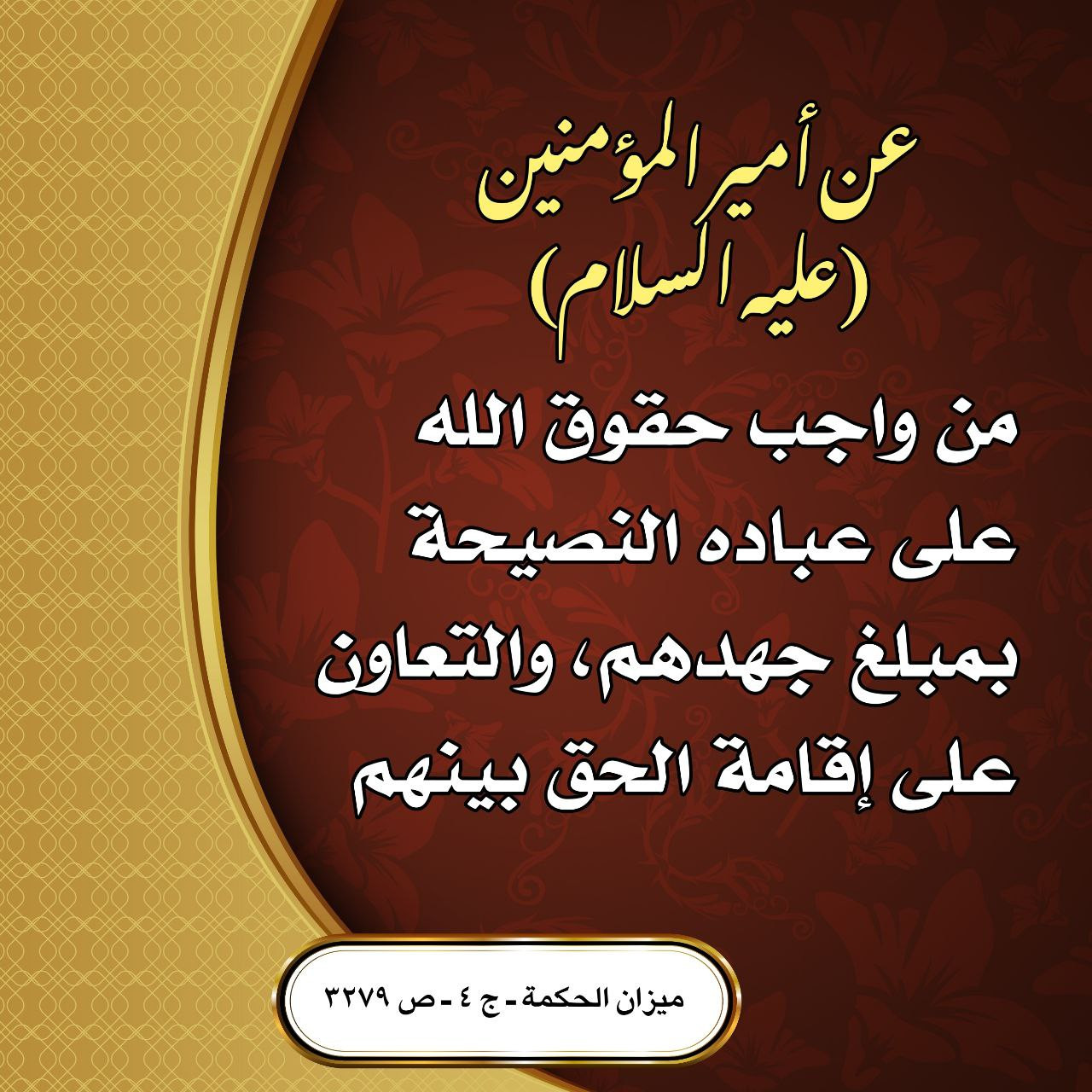 عن أمير المؤمنين
(عليه السلام)

من واجب حقوق الله على عباده النصيحة بمبلغ جهدهم، والتعاون على إقامة الحق بينهم

ميزان الحكمة - ج ٤ - ص ٣٢٧٩